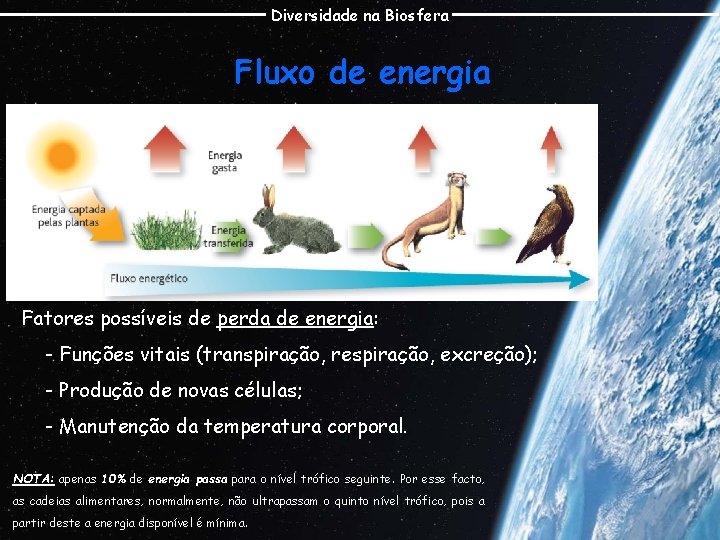 Diversidade na Biosfera

Fluxo de energia

Energia gasta

Energia captada pelas plantas

Energia transferida

Fluxo energético

Fatores possíveis de perda de energia:

- Funções vitais (transpiração, respiração, excreção);

- Produção de novas células;

- Manutenção da temperatura corporal.

NOTA: apenas 10% de energia passa para o nível trófico seguinte. Por esse facto, as cadeias alimentares, normalmente, não ultrapassam o quinto nível trófico, pois a partir deste a energia disponível é mínima.